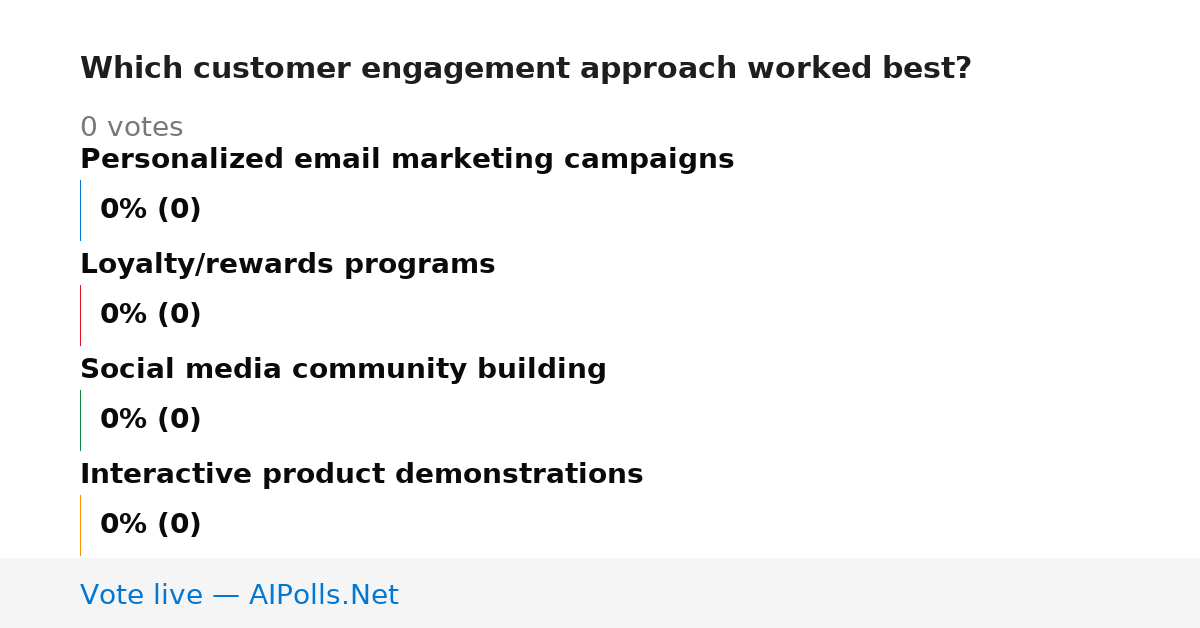 Which customer engagement approach worked best?

0 votes

Personalized email marketing campaigns

0% (0)

Loyalty/rewards programs

0% (0)

Social media community building

0% (0)

Interactive product demonstrations

0% (0)

Vote live — AIPolls.Net